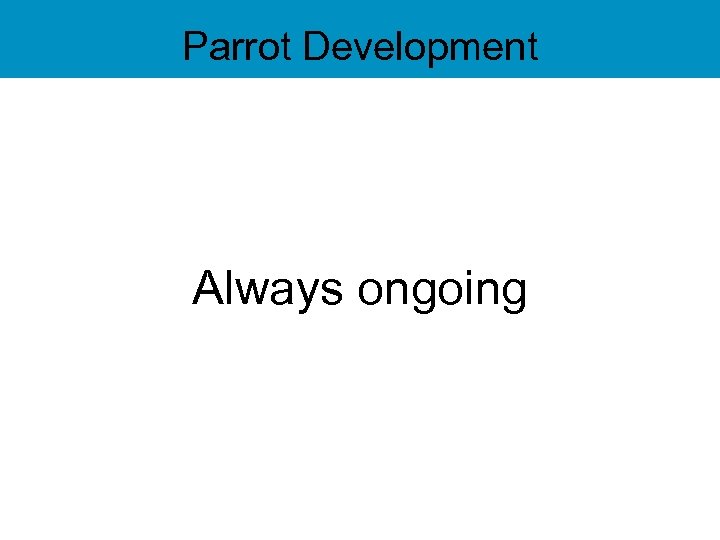 Parrot Development

Always ongoing